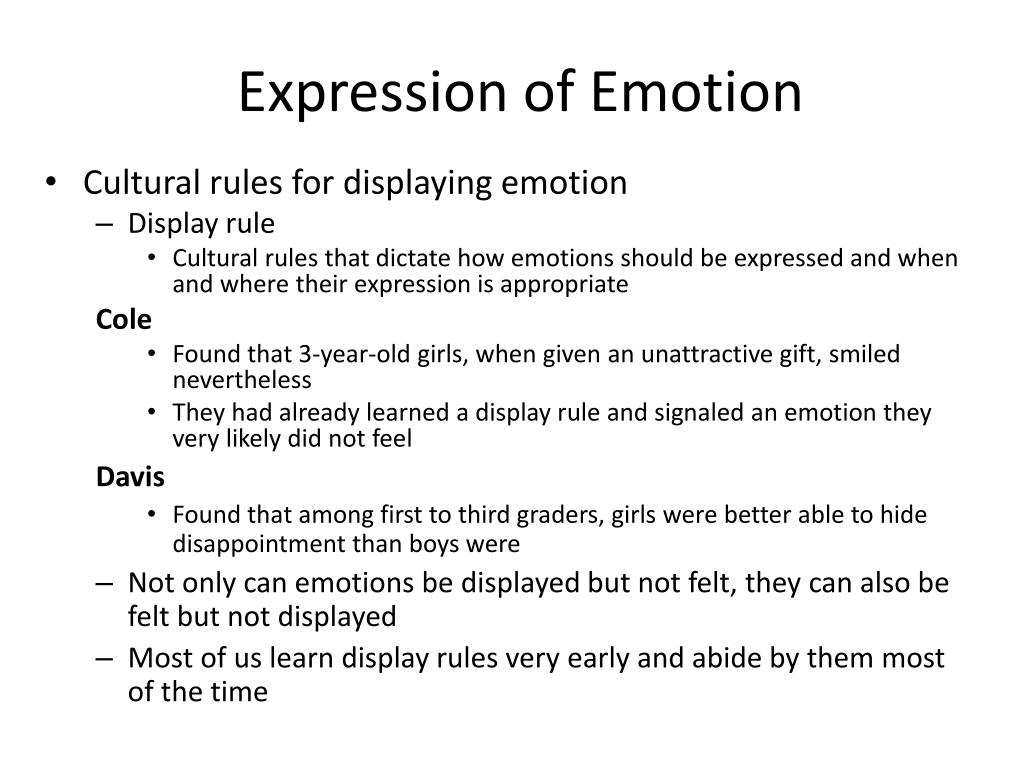 Expression of Emotion

• Cultural rules for displaying emotion
– Display rule
• Cultural rules that dictate how emotions should be expressed and when and where their expression is appropriate

Cole
• Found that 3-year-old girls, when given an unattractive gift, smiled nevertheless
• They had already learned a display rule and signaled an emotion they very likely did not feel

Davis
• Found that among first to third graders, girls were better able to hide disappointment than boys were

– Not only can emotions be displayed but not felt, they can also be felt but not displayed
– Most of us learn display rules very early and abide by them most of the time